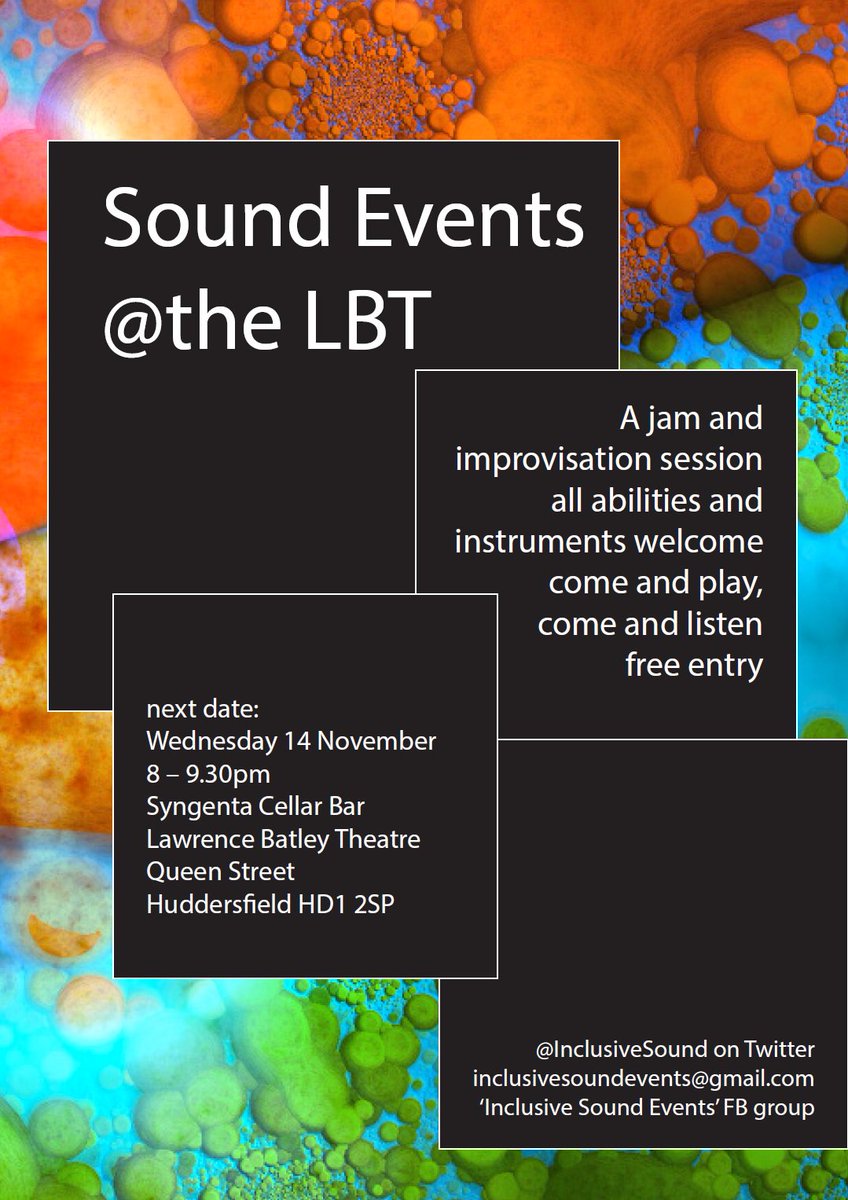 Sound Events @the LBT

A jam and improvisation session all abilities and instruments welcome come and play, come and listen free entry

next date:
Wednesday 14 November
8 – 9.30pm
Syngenta Cellar Bar
Lawrence Batley Theatre
Queen Street
Huddersfield HD1 2SP

@InclusiveSound on Twitter
inclusivesoundevents@gmail.com
'Inclusive Sound Events' FB group